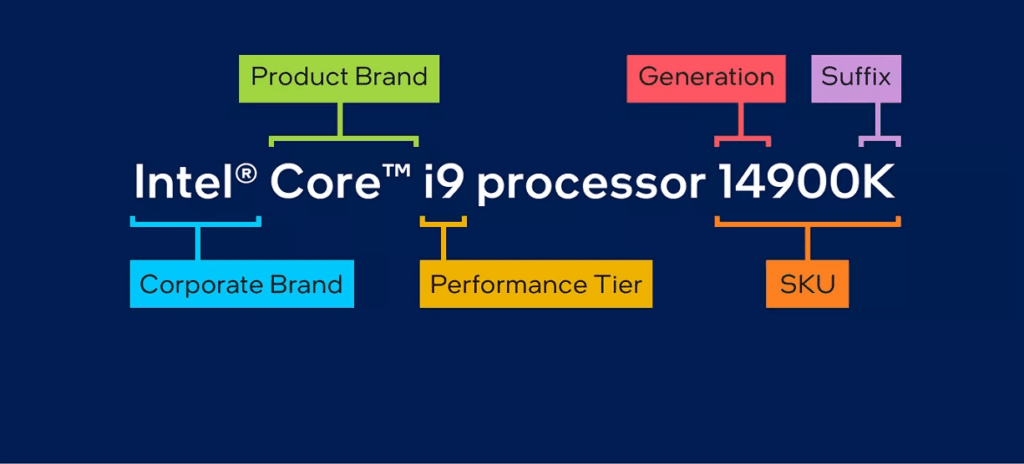 Product Brand

Generation

Suffix

Intel® Core™ i9 processor 14900K

Corporate Brand

Performance Tier

SKU